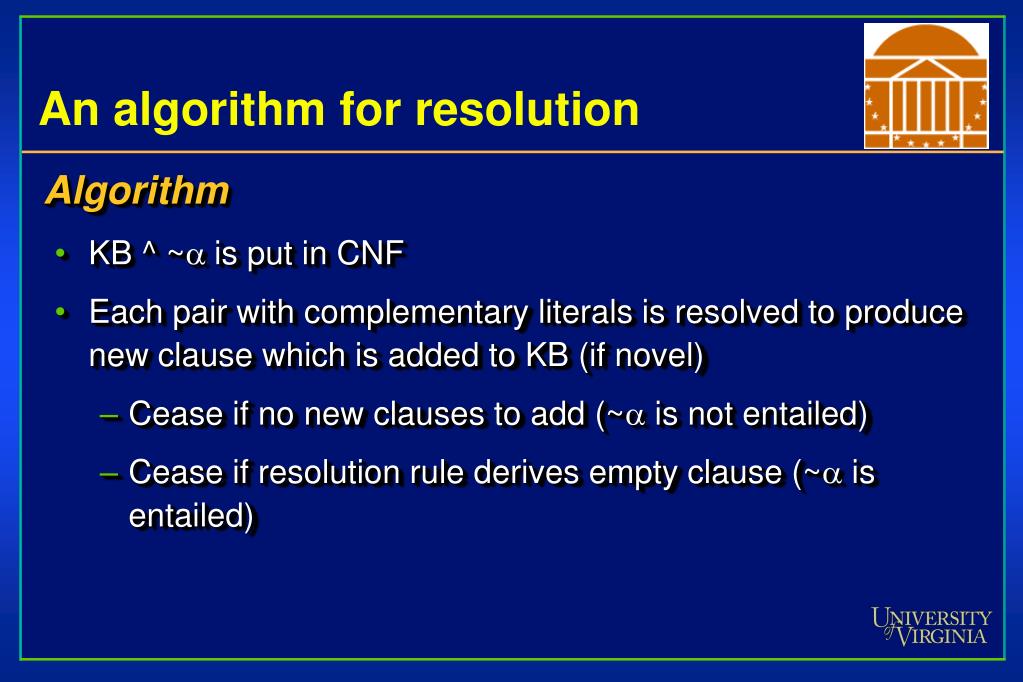 An algorithm for resolution

Algorithm

• KB ^ ~$\alpha$ is put in CNF

• Each pair with complementary literals is resolved to produce new clause which is added to KB (if novel)

– Cease if no new clauses to add (~$\alpha$ is not entailed)

– Cease if resolution rule derives empty clause (~$\alpha$ is entailed)

UNIVERSITY of VIRGINIA